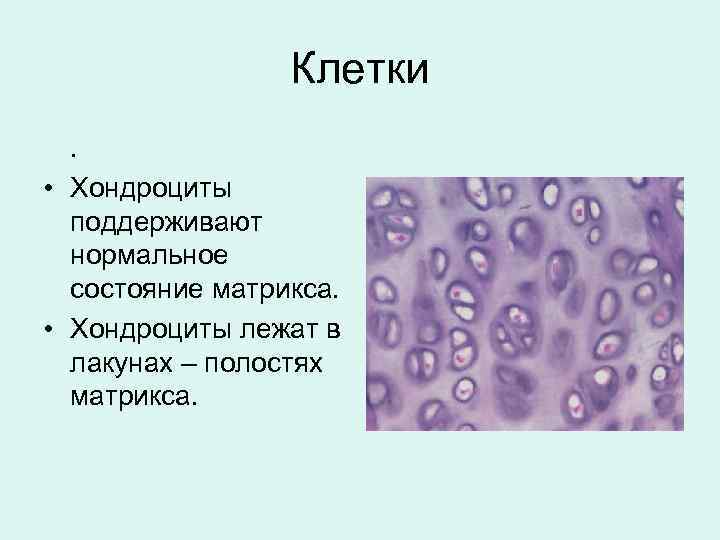 Клетки

.

• Хондроциты поддерживают нормальное состояние матрикса.
• Хондроциты лежат в лакунах – полостях матрикса.